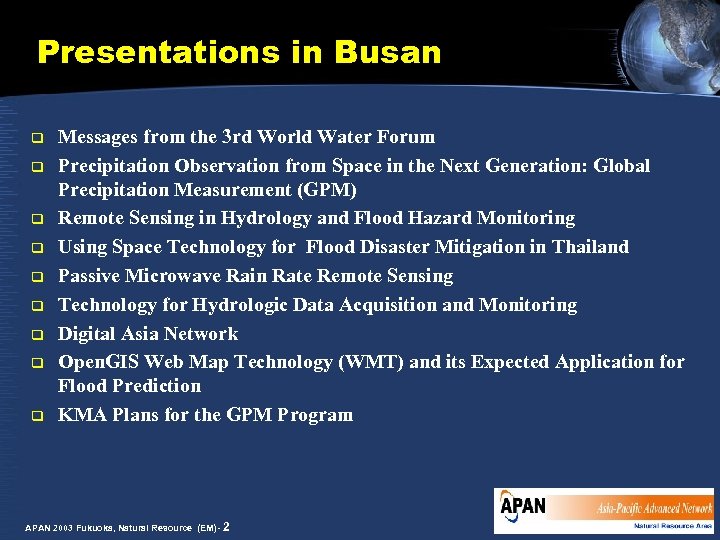 Presentations in Busan

- Messages from the 3rd World Water Forum
- Precipitation Observation from Space in the Next Generation: Global Precipitation Measurement (GPM)
- Remote Sensing in Hydrology and Flood Hazard Monitoring
- Using Space Technology for Flood Disaster Mitigation in Thailand
- Passive Microwave Rain Rate Remote Sensing
- Technology for Hydrologic Data Acquisition and Monitoring
- Digital Asia Network
- OpenGIS Web Map Technology (WMT) and its Expected Application for Flood Prediction
- KMA Plans for the GPM Program

APAN 2003 Fukuoka, Natural Resource (EM)- 2

APAN Asia-Pacific Advanced Network
Natural Resource Area